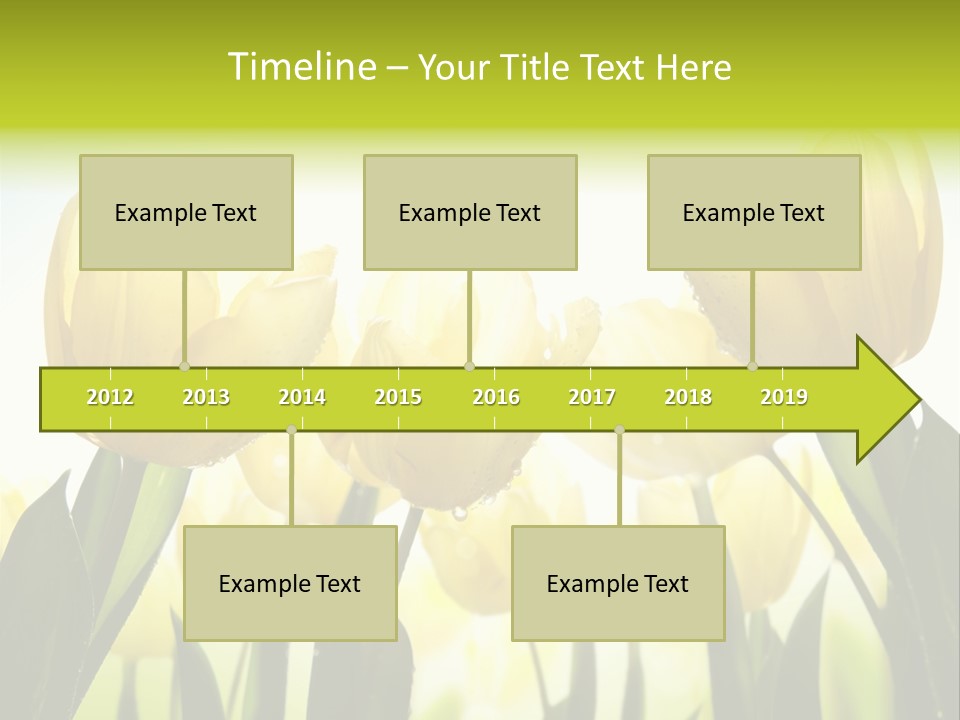 Timeline – Your Title Text Here

Example Text

Example Text

Example Text

2012 2013 2014 2015 2016 2017 2018 2019

Example Text

Example Text